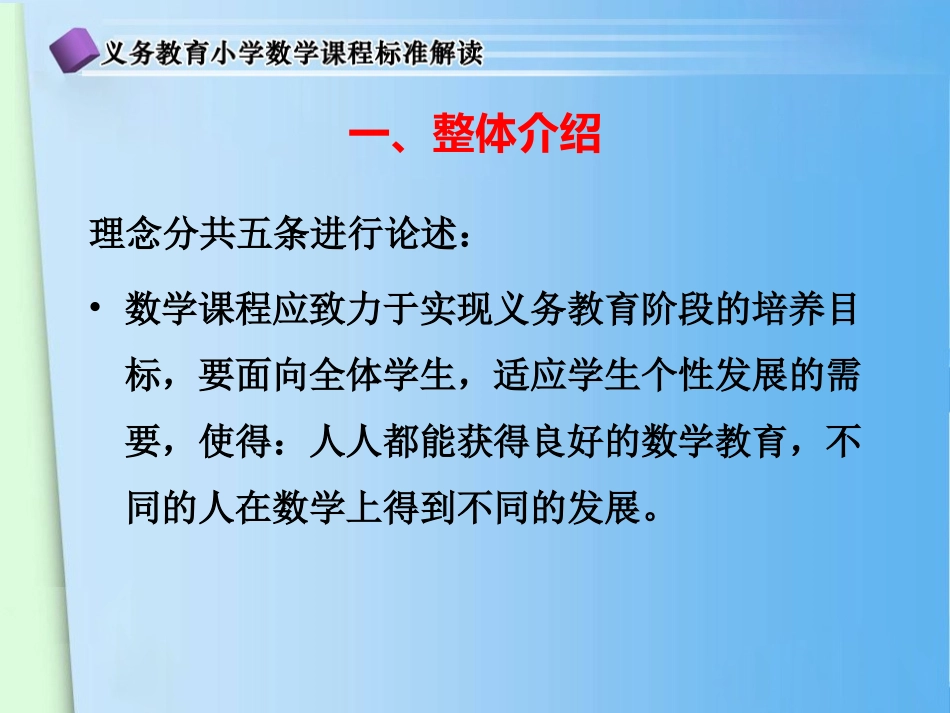 义务教育小学数学课程标准解读

一、整体介绍

理念分共五条进行论述：

• 数学课程应致力于实现义务教育阶段的培养目标，要面向全体学生，适应学生个性发展的需要，使得：人人都能获得良好的数学教育，不同的人在数学上得到不同的发展。